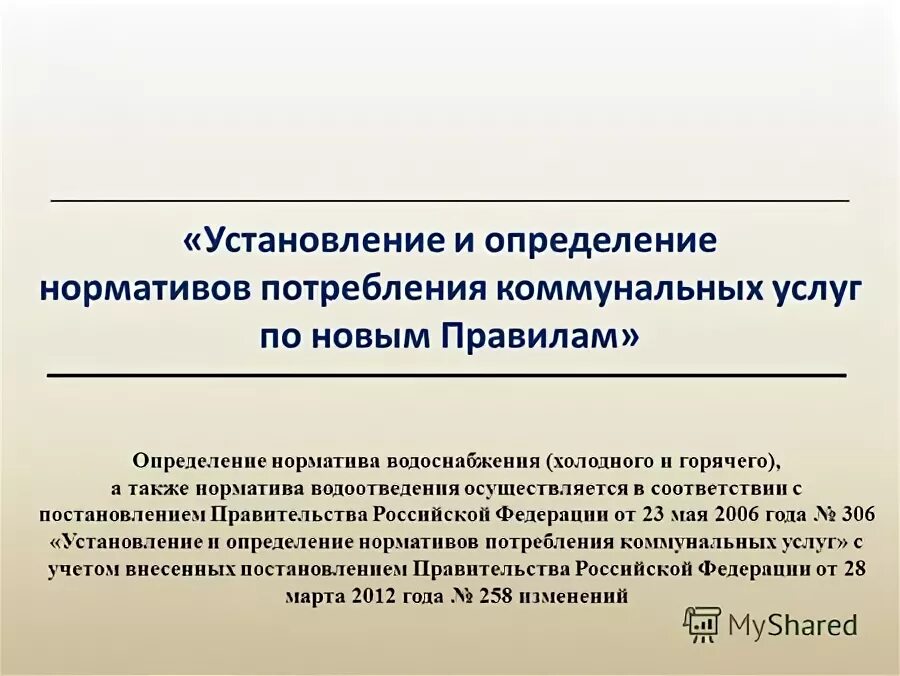 «Установление и определение нормативов потребления коммунальных услуг по новым Правилам»

Определение норматива водоснабжения (холодного и горячего), а также норматива водоотведения осуществляется в соответствии с постановлением Правительства Российской Федерации от 23 мая 2006 года № 306 «Установление и определение нормативов потребления коммунальных услуг» с учетом внесенных постановлением Правительства Российской Федерации от 28 марта 2012 года № 258 изменений

MyShared